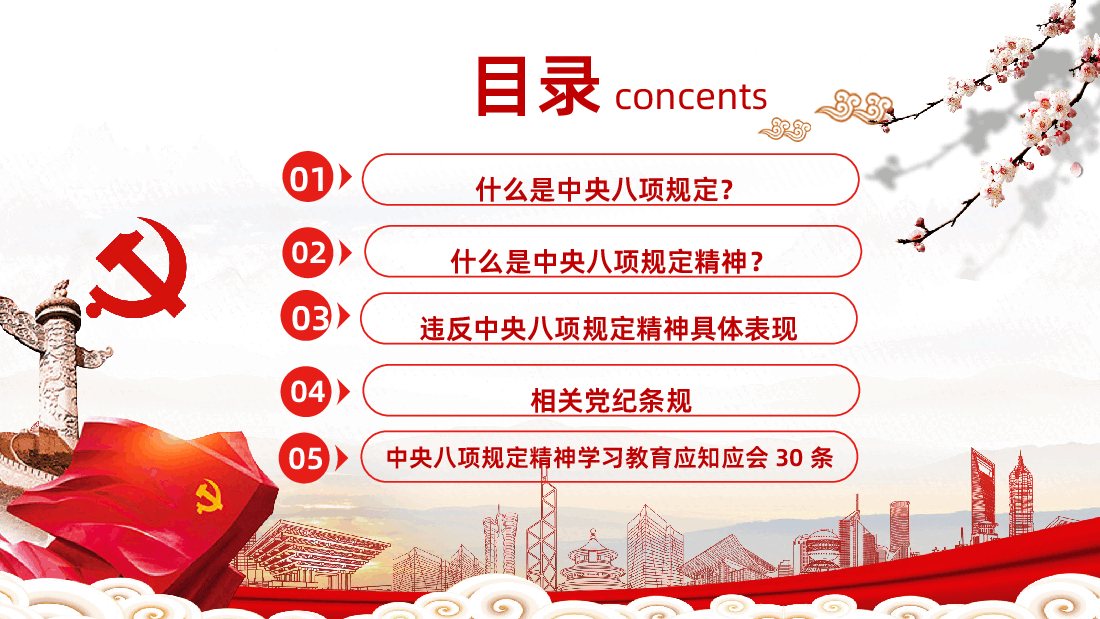 目录 concents

01 什么是中央八项规定？

02 什么是中央八项规定精神？

03 违反中央八项规定精神具体表现

04 相关党纪条规

05 中央八项规定精神学习教育应知应会 30 条